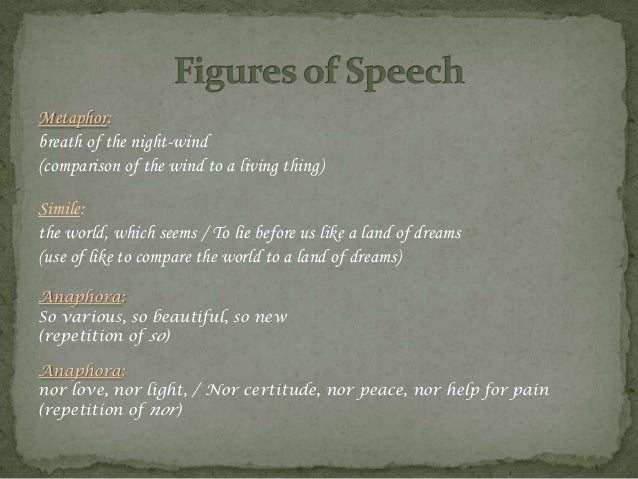 Figures of Speech

Metaphor:
breath of the night-wind
(comparison of the wind to a living thing)

Simile:
the world, which seems / To lie before us like a land of dreams
(use of like to compare the world to a land of dreams)

Anaphora:
So various, so beautiful, so new
(repetition of so)

Anaphora:
nor love, nor light, / Nor certitude, nor peace, nor help for pain
(repetition of nor)